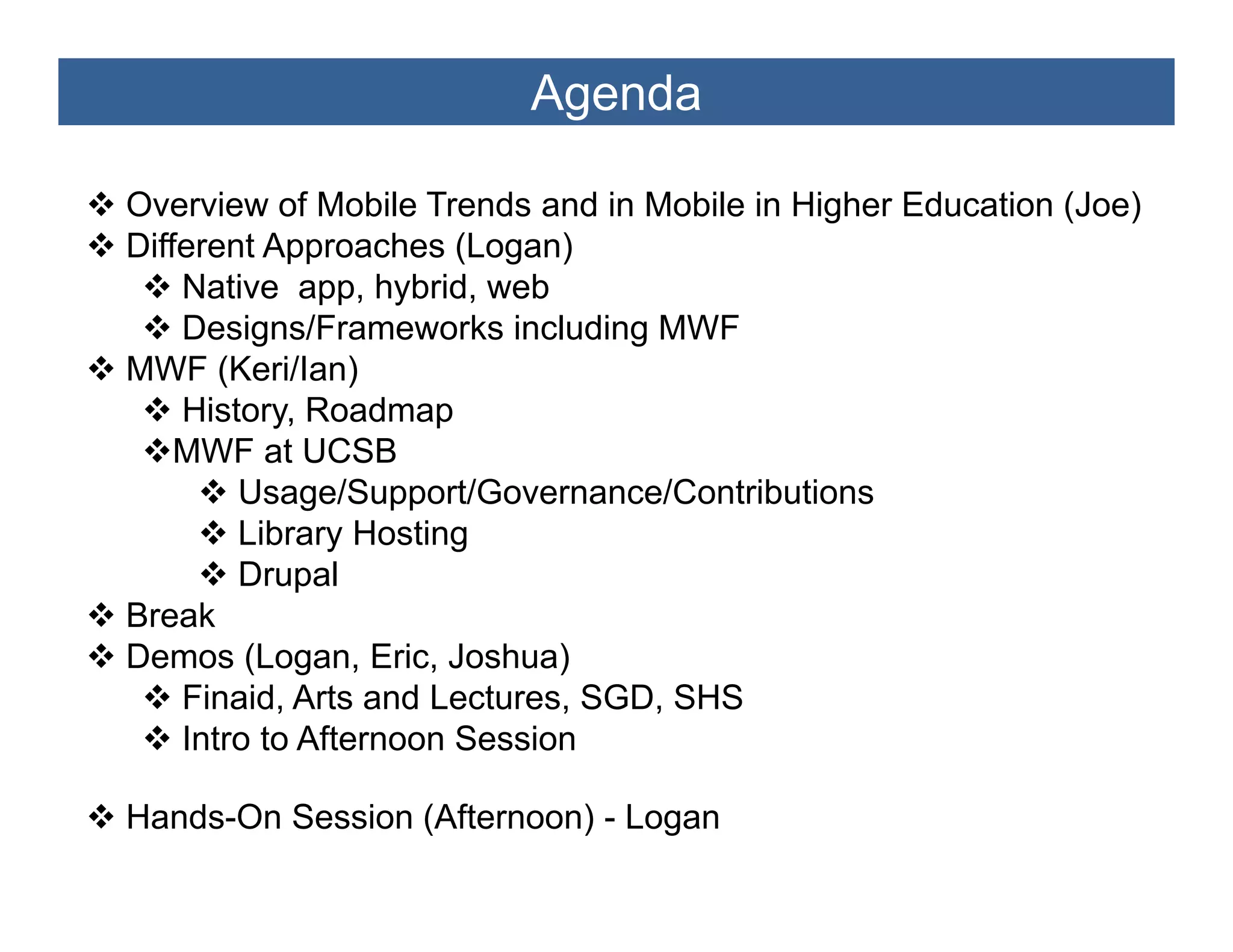 Agenda

❖ Overview of Mobile Trends and in Mobile in Higher Education (Joe)
❖ Different Approaches (Logan)
❖ Native app, hybrid, web
❖ Designs/Frameworks including MWF
❖ MWF (Keri/Ian)
❖ History, Roadmap
❖MWF at UCSB
❖ Usage/Support/Governance/Contributions
❖ Library Hosting
❖ Drupal
❖ Break
❖ Demos (Logan, Eric, Joshua)
❖ Finaid, Arts and Lectures, SGD, SHS
❖ Intro to Afternoon Session

❖ Hands-On Session (Afternoon) - Logan